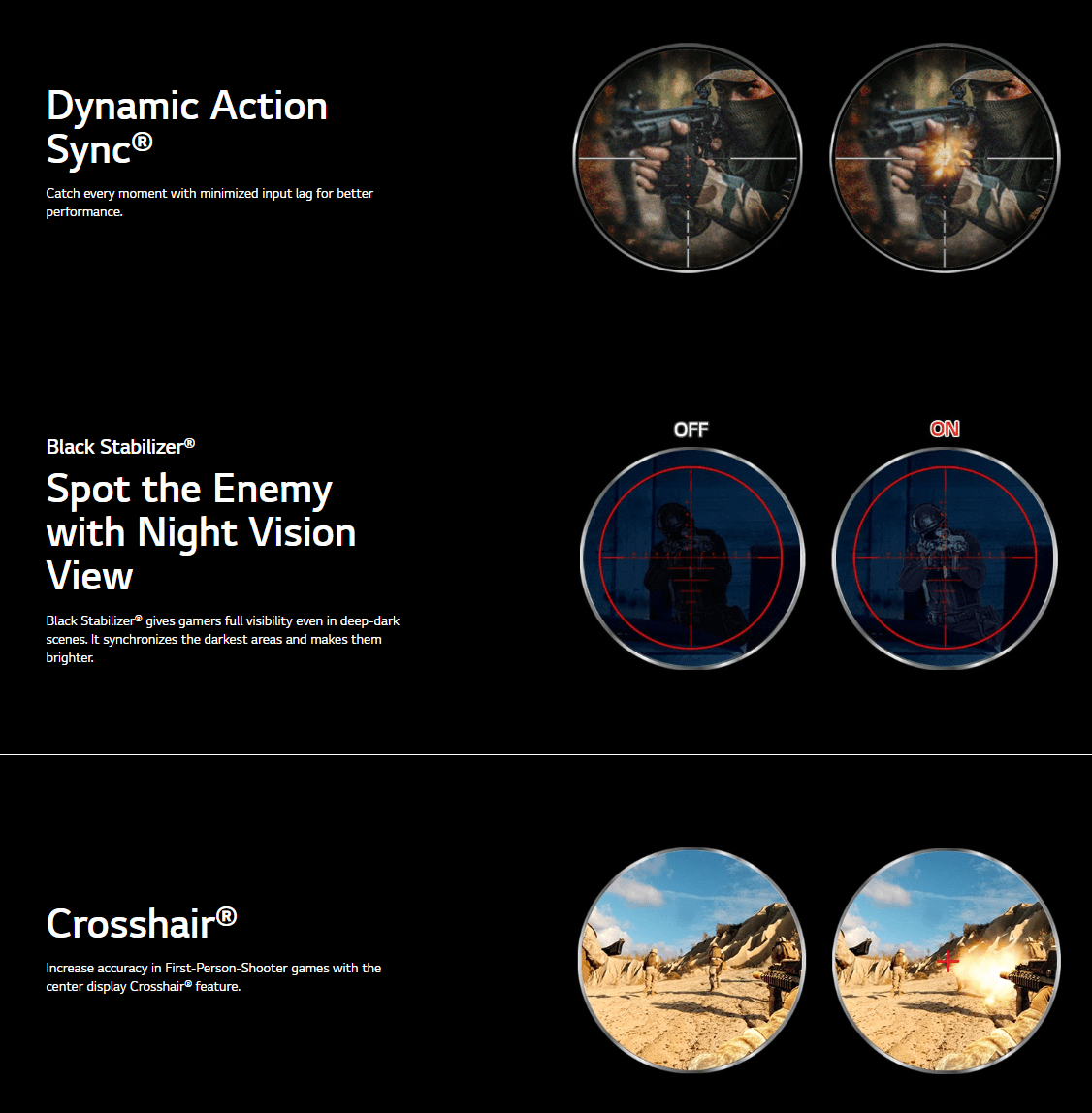 Dynamic Action Sync®

Catch every moment with minimized input lag for better performance.

Black Stabilizer®

Spot the Enemy with Night Vision View

Black Stabilizer® gives gamers full visibility even in deep-dark scenes. It synchronizes the darkest areas and makes them brighter.

OFF

ON

Crosshair®

Increase accuracy in First-Person-Shooter games with the center display Crosshair® feature.